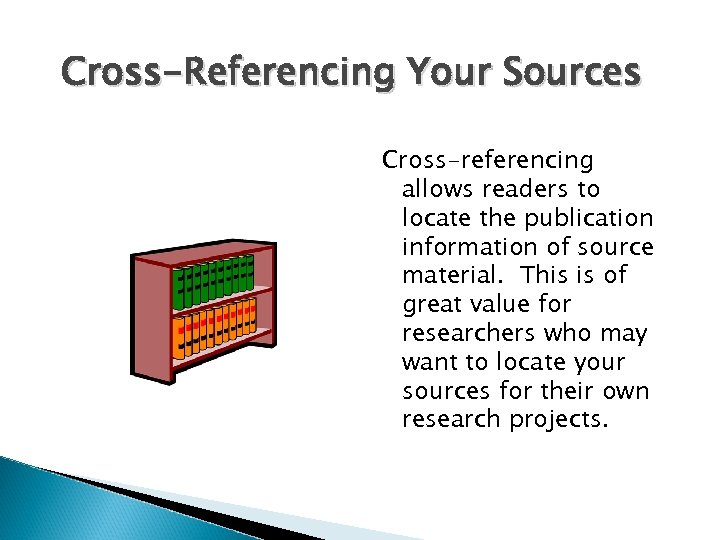 Cross-Referencing Your Sources

Cross-referencing allows readers to locate the publication information of source material. This is of great value for researchers who may want to locate your sources for their own research projects.